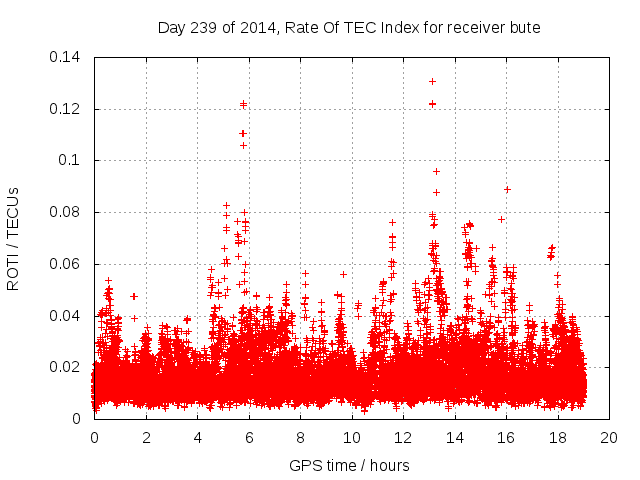 Day 239 of 2014, Rate Of TEC Index for receiver bute

ROTI / TECUs

0.14
0.12
0.1
0.08
0.06
0.04
0.02
0

0 2 4 6 8 10 12 14 16 18 20

GPS time / hours